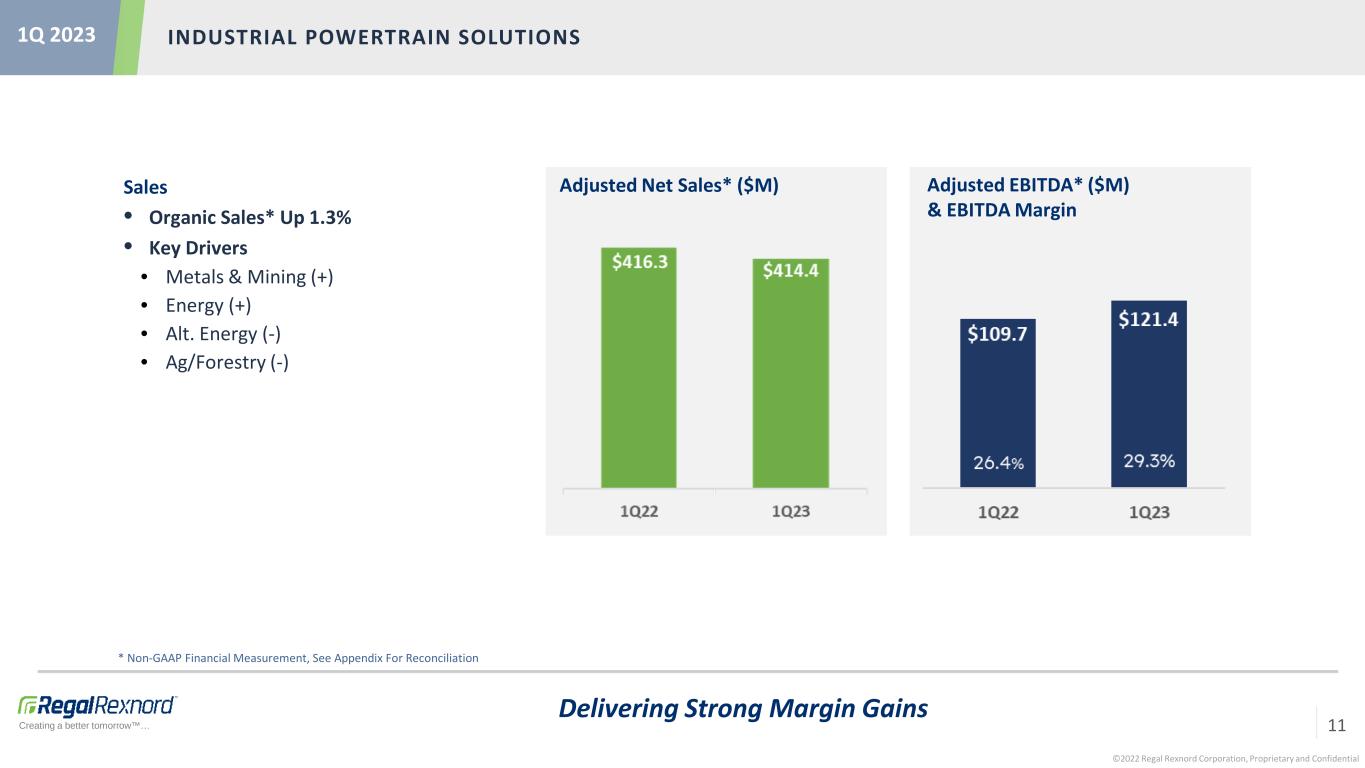 1Q 2023

INDUSTRIAL POWERTRAIN SOLUTIONS

Sales
• Organic Sales* Up 1.3%
• Key Drivers
• Metals & Mining (+)
• Energy (+)
• Alt. Energy (-)
• Ag/Forestry (-)

Adjusted Net Sales* ($M)

$416.3
$414.4
1Q22
1Q23

Adjusted EBITDA* ($M)
& EBITDA Margin

$109.7
$121.4
26.4%
29.3%
1Q22
1Q23

* Non-GAAP Financial Measurement, See Appendix For Reconciliation

RegalRexnord
Creating a better tomorrow™...

Delivering Strong Margin Gains

11

©2022 Regal Rexnord Corporation, Proprietary and Confidential